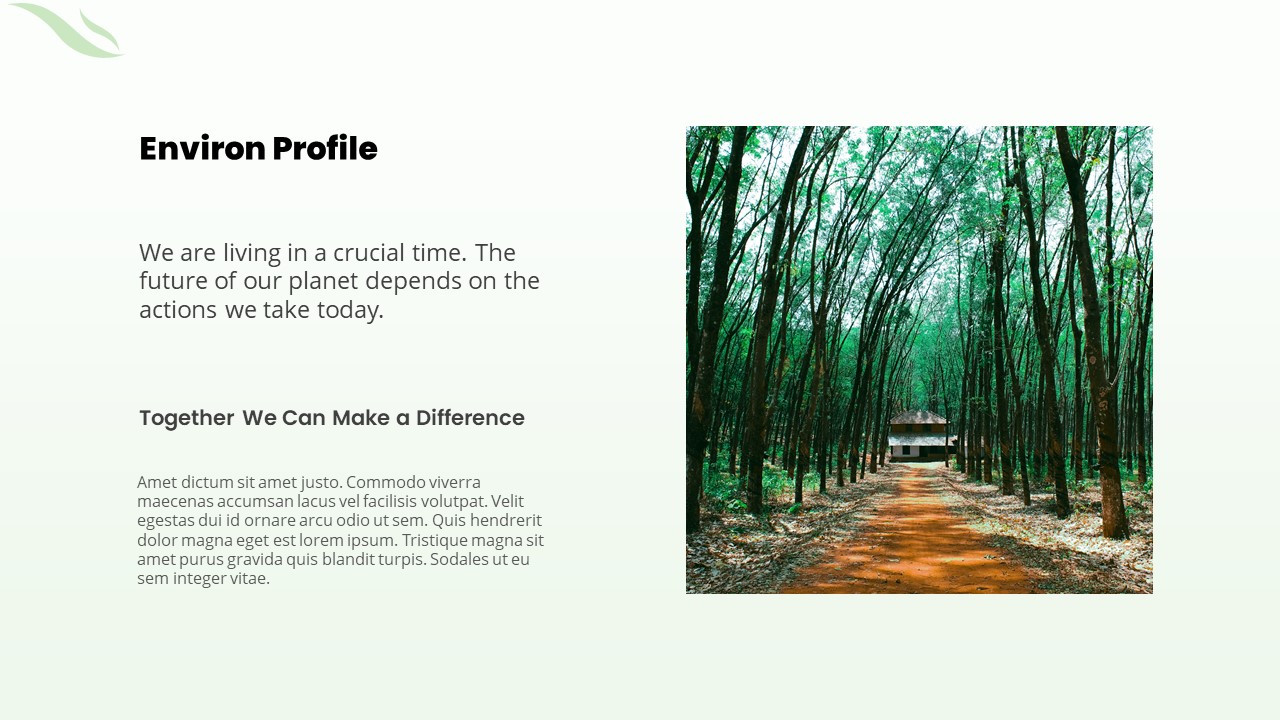 Environ Profile

We are living in a crucial time. The future of our planet depends on the actions we take today.

Together We Can Make a Difference

Amet dictum sit amet justo. Commodo viverra maecenas accumsan lacus vel facilisis volutpat. Velit egestas dui id ornare arcu odio ut sem. Quis hendrerit dolor magna eget est lorem ipsum. Tristique magna sit amet purus gravida quis blandit turpis. Sodales ut eu sem integer vitae.